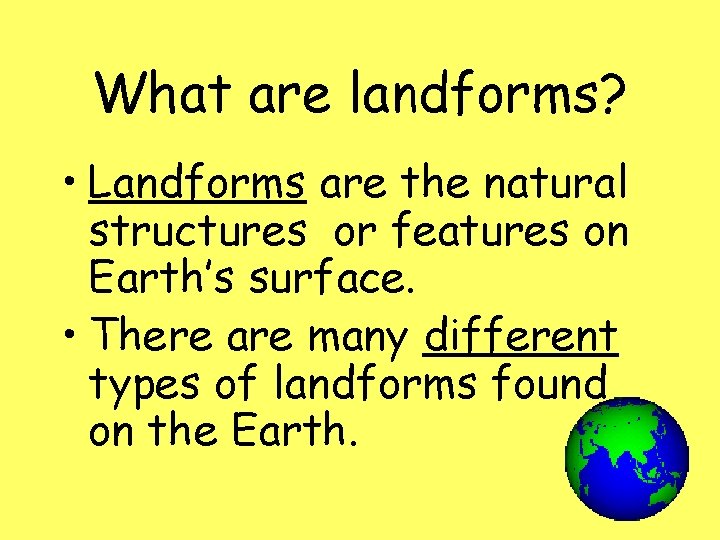 What are landforms?

• Landforms are the natural structures or features on Earth's surface.

• There are many different types of landforms found on the Earth.